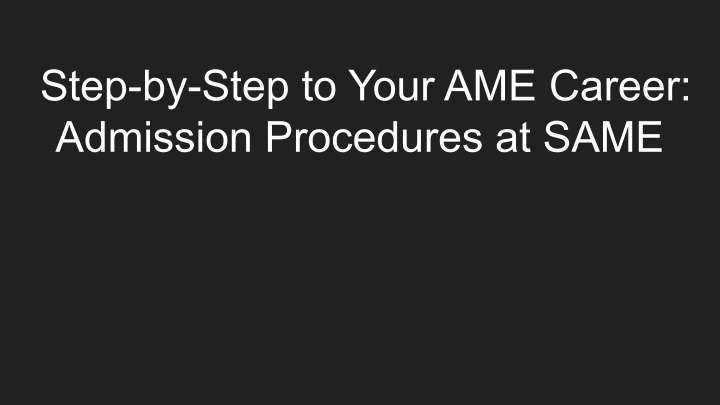 Step-by-Step to Your AME Career: Admission Procedures at SAME